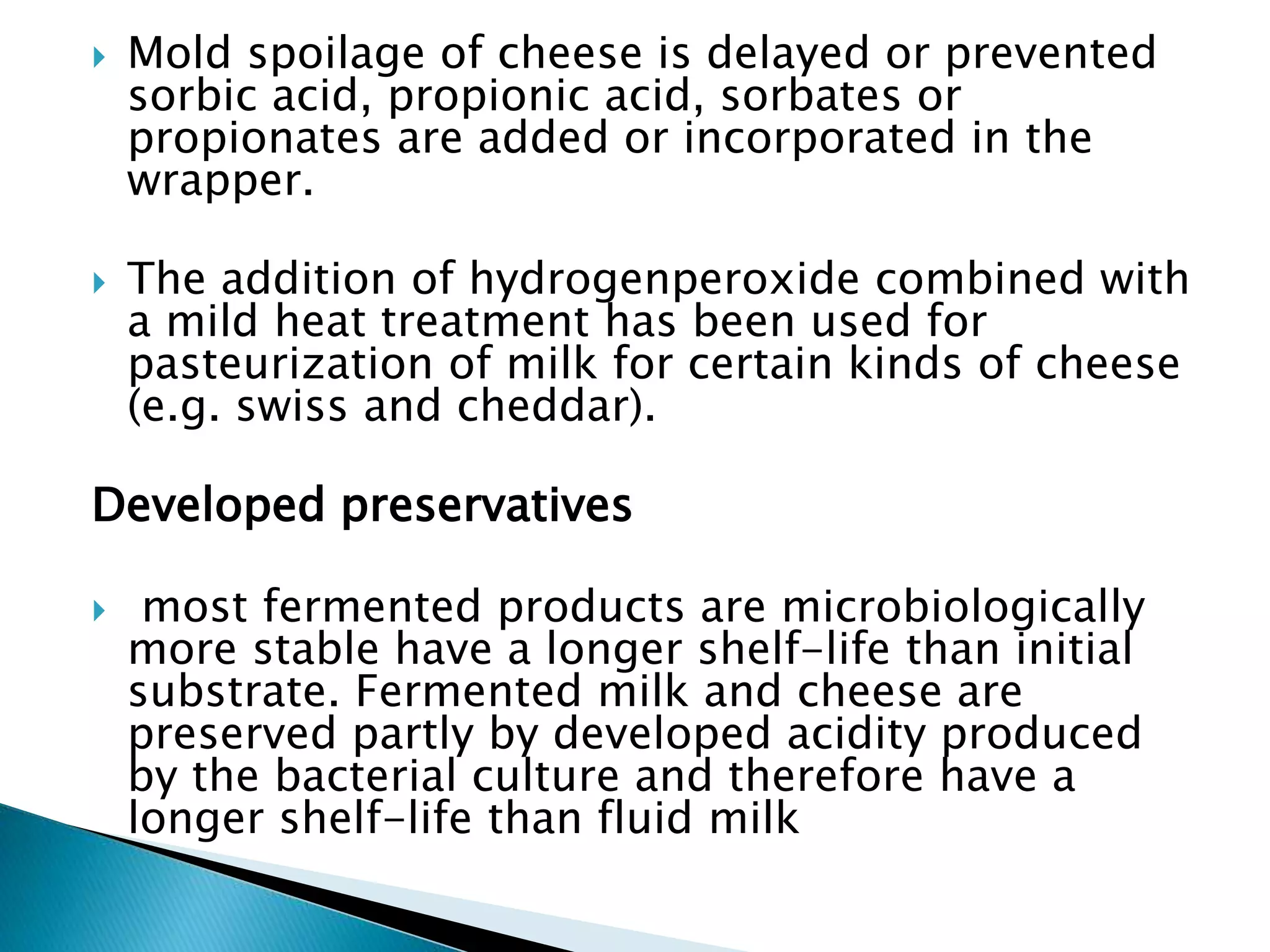 Mold spoilage of cheese is delayed or prevented sorbic acid, propionic acid, sorbates or propionates are added or incorporated in the wrapper.

The addition of hydrogenperoxide combined with a mild heat treatment has been used for pasteurization of milk for certain kinds of cheese (e.g. swiss and cheddar).

Developed preservatives

most fermented products are microbiologically more stable have a longer shelf-life than initial substrate. Fermented milk and cheese are preserved partly by developed acidity produced by the bacterial culture and therefore have a longer shelf-life than fluid milk